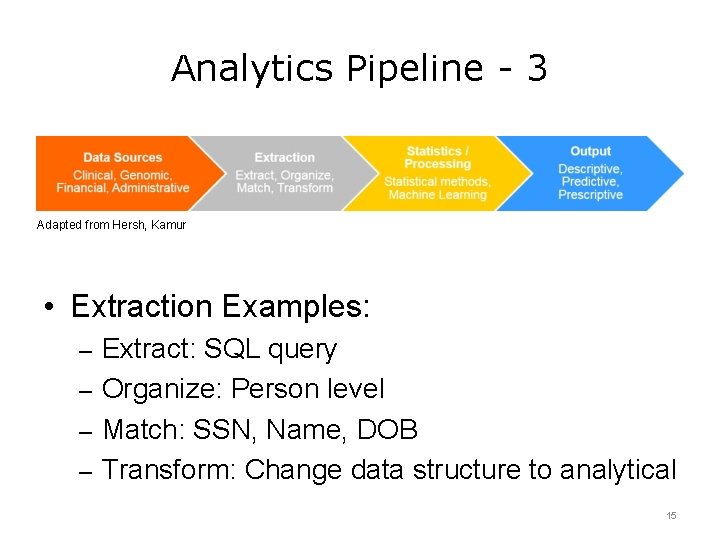 Analytics Pipeline - 3

Data Sources
Clinical, Genomic, Financial, Administrative

Extraction
Extract, Organize, Match, Transform

Statistics / Processing
Statistical methods, Machine Learning

Output
Descriptive, Predictive, Prescriptive

Adapted from Hersh, Kamur

• Extraction Examples:
– Extract: SQL query
– Organize: Person level
– Match: SSN, Name, DOB
– Transform: Change data structure to analytical

15